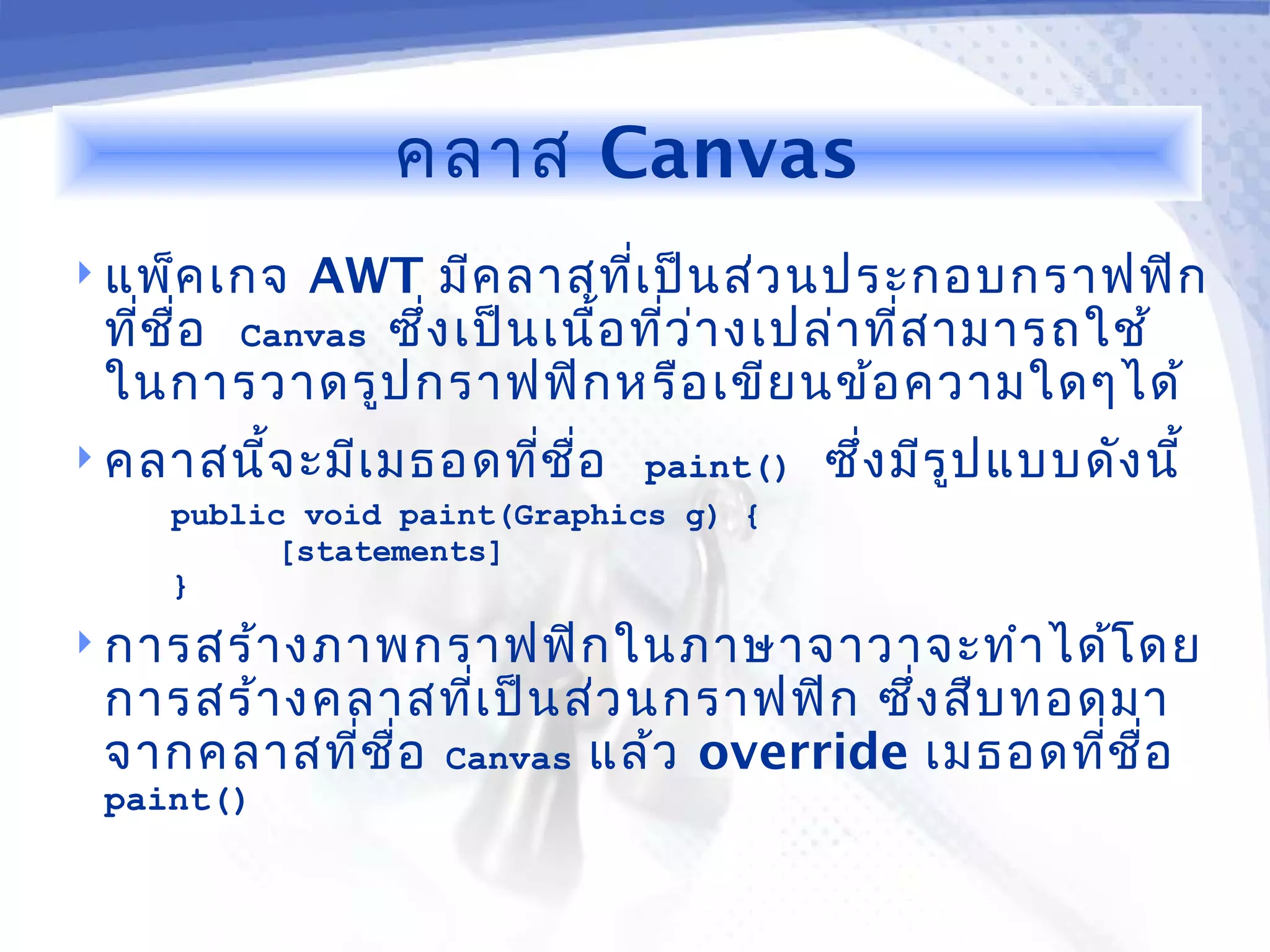 คลาส Canvas

แพ็คเกจ AWT มีคลาสที่เป็นส่วนประกอบกราฟฟิกที่ชื่อ Canvas ซึ่งเป็นเนื้อที่ว่างเปล่าที่สามารถใช้ในการวาดรูปกราฟฟิกหรือเขียนข้อความใดๆได้

คลาสนี้จะมีเมธอดที่ชื่อ paint() ซึ่งมีรูปแบบดังนี้

public void paint(Graphics g) {
    [statements]
}

การสร้างภาพกราฟฟิกในภาษาจาวาจะทำได้โดยการสร้างคลาสที่เป็นส่วนกราฟฟิก ซึ่งสืบทอดมาจากคลาสที่ชื่อ Canvas แล้ว override เมธอดที่ชื่อ paint()